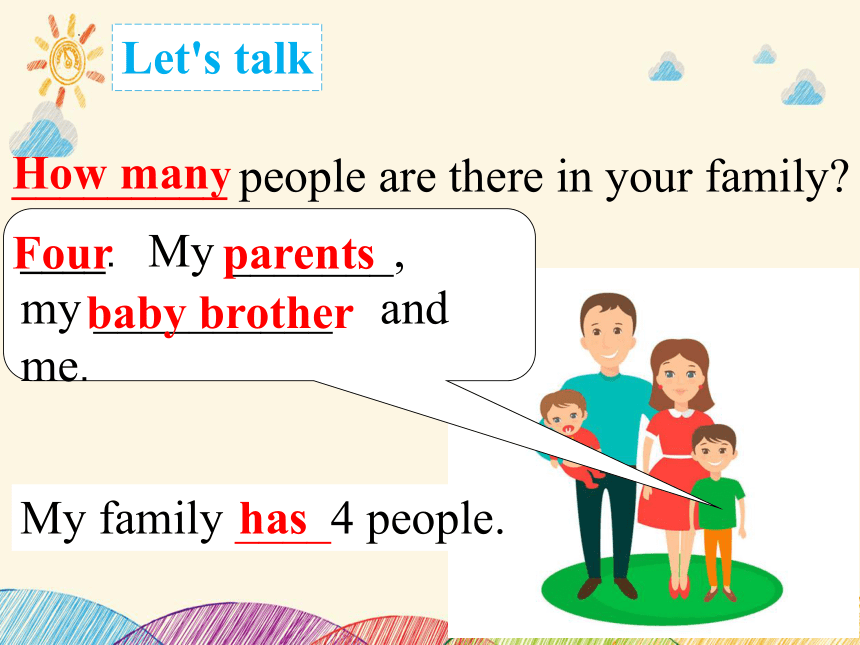 Let's talk

How many people are there in your family?

Four. My parents, my baby brother and me.

My family has 4 people.